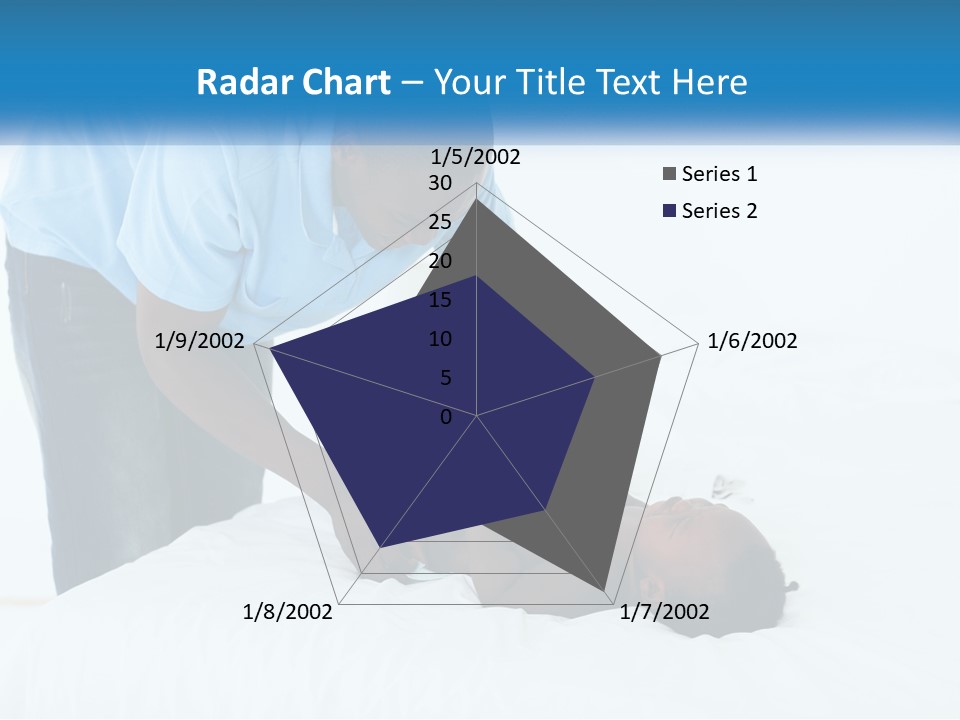 Radar Chart – Your Title Text Here

1/5/2002
30
25
20
15
10
5
0
1/6/2002
1/7/2002
1/8/2002
1/9/2002

Series 1
Series 2